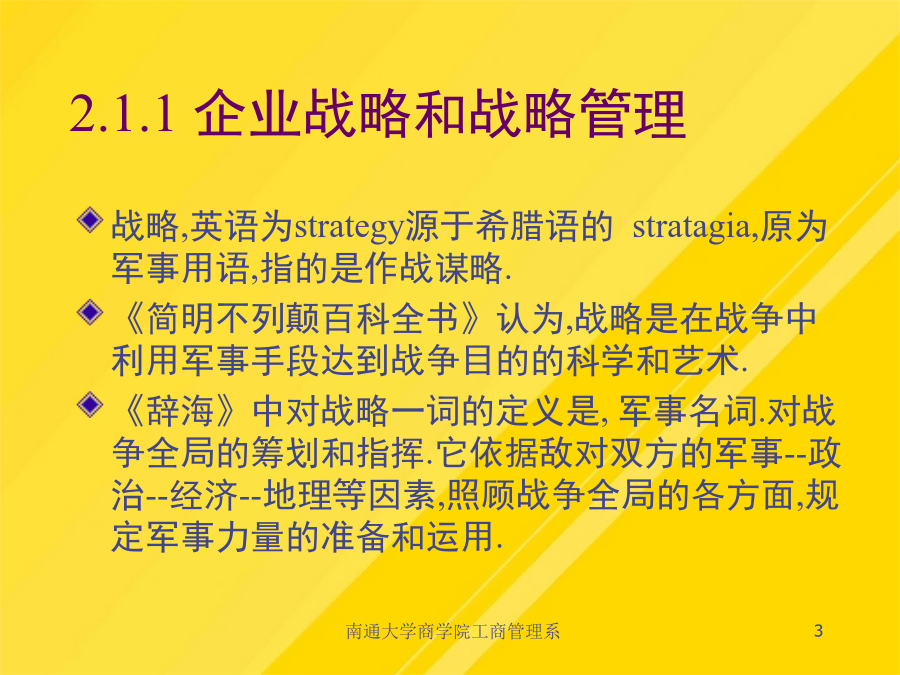 2.1.1 企业战略和战略管理

战略,英语为strategy源于希腊语的 stratagia,原为军事用语,指的是作战谋略.

《简明不列颠百科全书》认为,战略是在战争中利用军事手段达到战争目的的科学和艺术.

《辞海》中对战略一词的定义是, 军事名词.对战争全局的筹划和指挥.它依据敌对双方的军事--政治--经济--地理等因素,照顾战争全局的各方面,规定军事力量的准备和运用.

南通大学商学院工商管理系

3